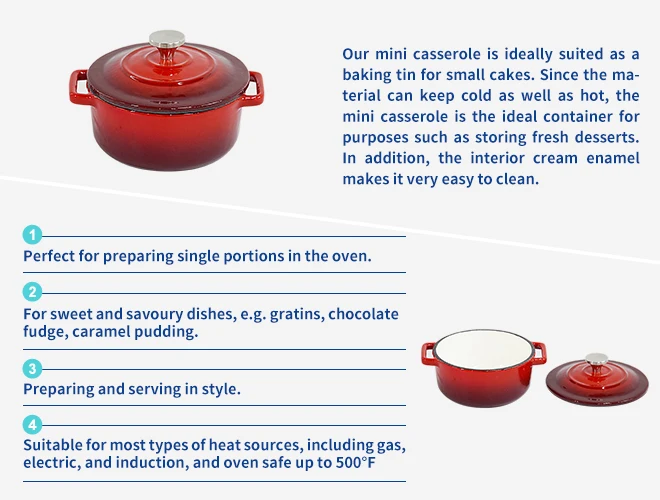 Our mini casserole is ideally suited as a baking tin for small cakes. Since the material can keep cold as well as hot, the mini casserole is the ideal container for purposes such as storing fresh desserts. In addition, the interior cream enamel makes it very easy to clean.

1
Perfect for preparing single portions in the oven.

2
For sweet and savoury dishes, e.g. gratins, chocolate fudge, caramel pudding.

3
Preparing and serving in style.

4
Suitable for most types of heat sources, including gas, electric, and induction, and oven safe up to 500°F